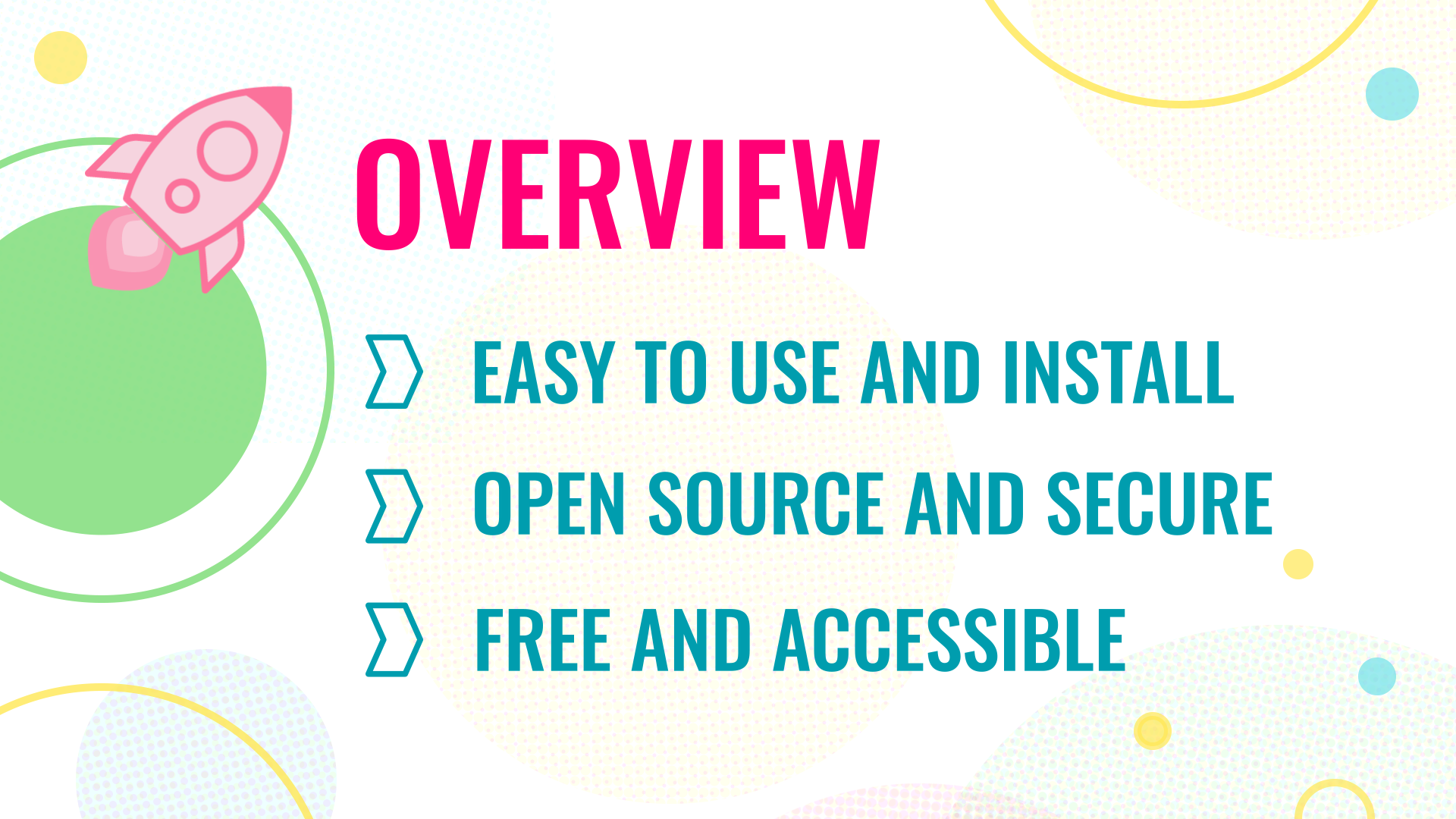 OVERVIEW

EASY TO USE AND INSTALL

OPEN SOURCE AND SECURE

FREE AND ACCESSIBLE